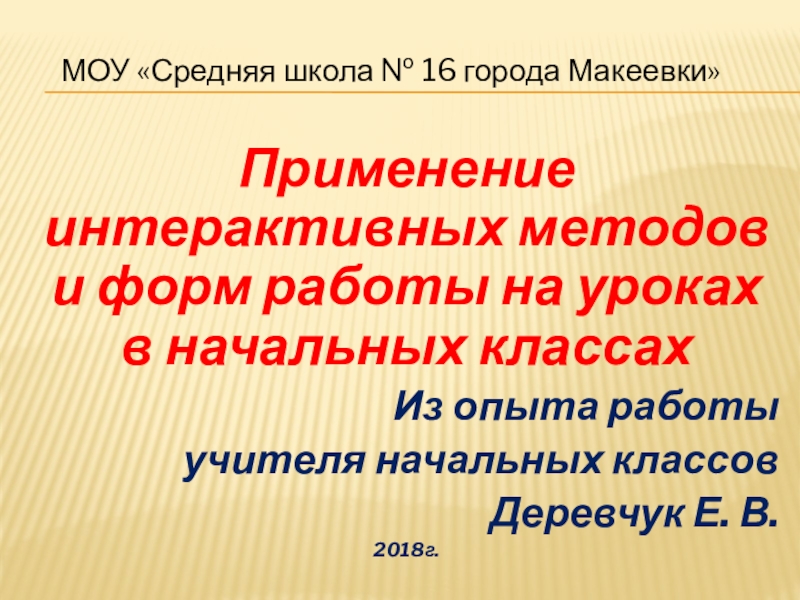 МОУ «Средняя школа № 16 города Макеевки»

Применение интерактивных методов и форм работы на уроках в начальных классах

Из опыта работы

учителя начальных классов

Деревчук Е. В.

2018г.